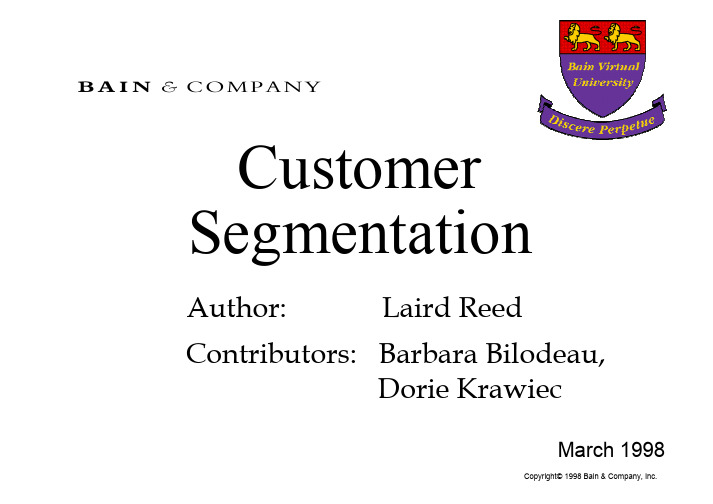 BAIN & COMPANY

Bain Virtual University

Discere Perpetue

Customer Segmentation

Author: Laird Reed

Contributors: Barbara Bilodeau, Dorie Krawiec

March 1998

Copyright© 1998 Bain & Company, Inc.